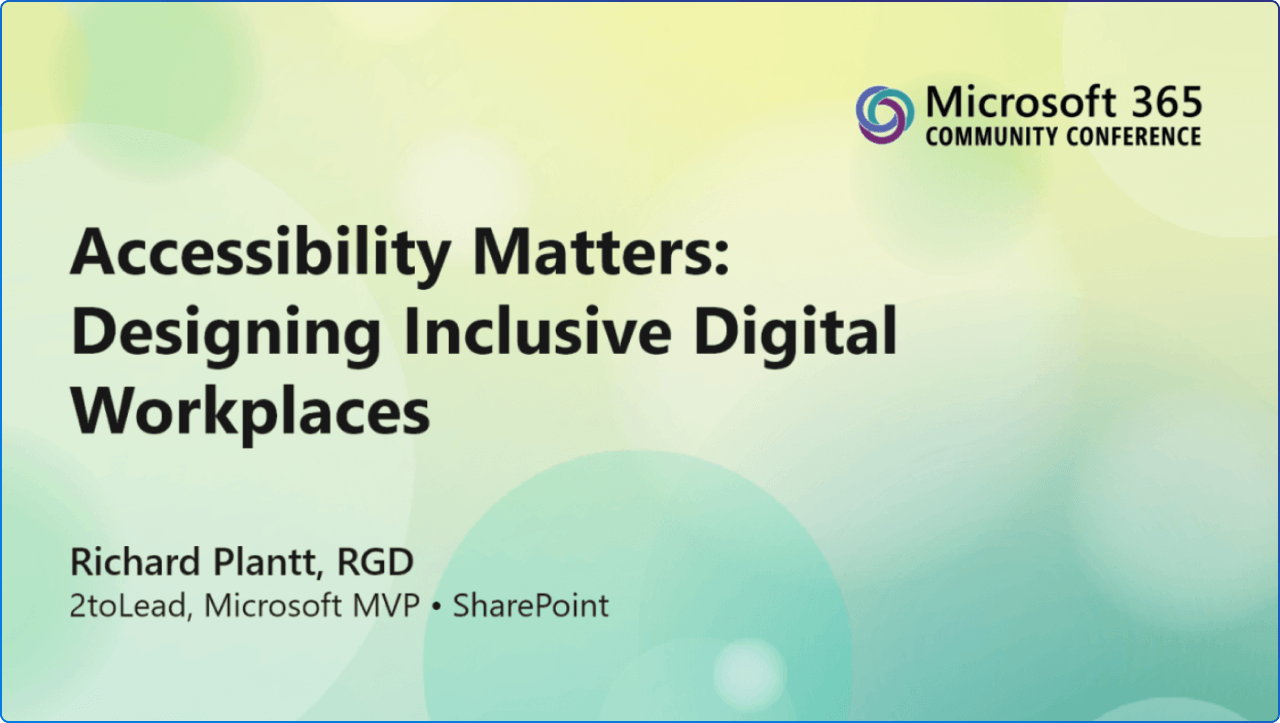 Microsoft 365
COMMUNITY CONFERENCE

Accessibility Matters: Designing Inclusive Digital Workplaces

Richard Plantt, RGD
2toLead, Microsoft MVP • SharePoint